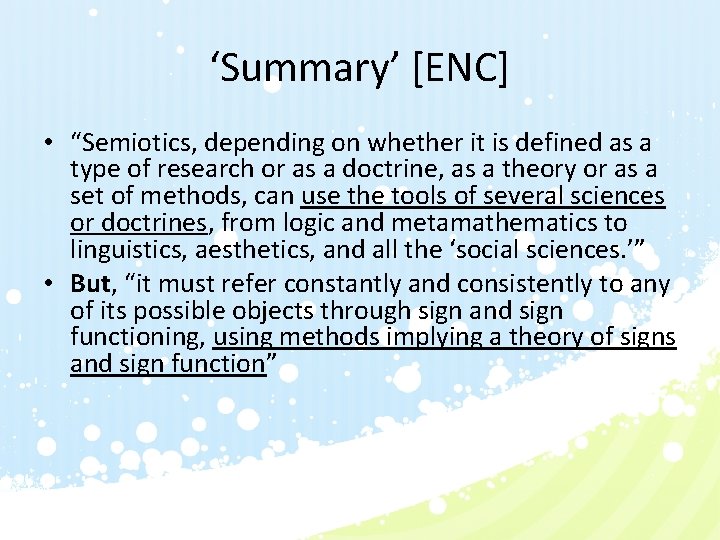 ‘Summary’ [ENC]

• “Semiotics, depending on whether it is defined as a type of research or as a doctrine, as a theory or as a set of methods, can use the tools of several sciences or doctrines, from logic and metamathematics to linguistics, aesthetics, and all the ‘social sciences.’”

• But, “it must refer constantly and consistently to any of its possible objects through sign and sign functioning, using methods implying a theory of signs and sign function”